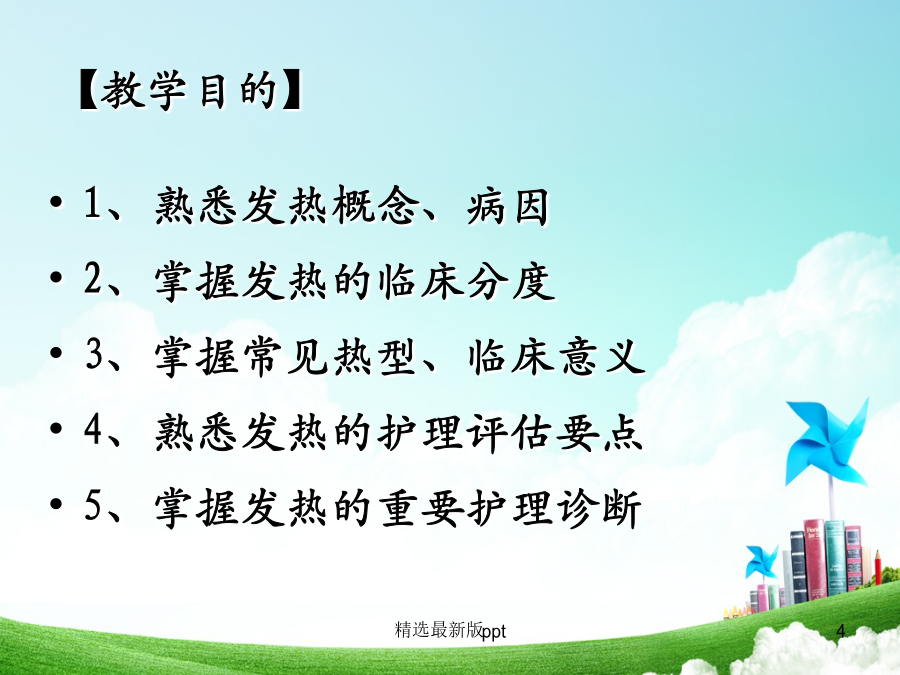 【教学目的】

• 1、熟悉发热概念、病因
• 2、掌握发热的临床分度
• 3、掌握常见热型、临床意义
• 4、熟悉发热的护理评估要点
• 5、掌握发热的重要护理诊断

精选最新版ppt

4